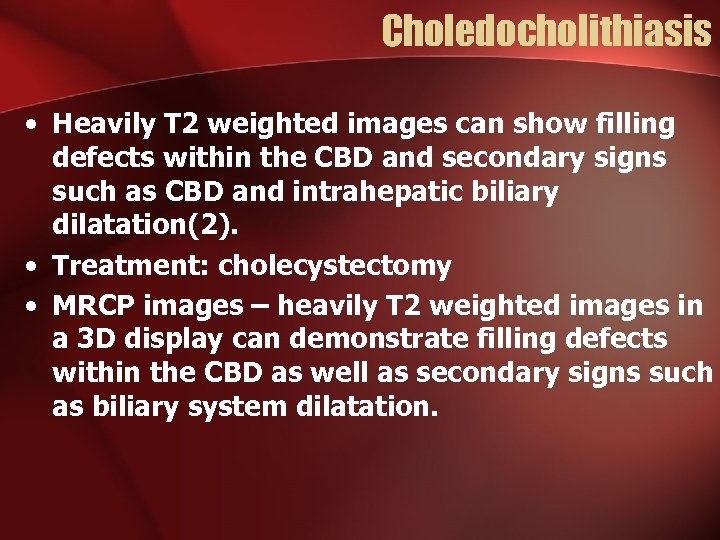 Choledocholithiasis

• Heavily T2 weighted images can show filling defects within the CBD and secondary signs such as CBD and intrahepatic biliary dilatation(2).
• Treatment: cholecystectomy
• MRCP images – heavily T2 weighted images in a 3D display can demonstrate filling defects within the CBD as well as secondary signs such as biliary system dilatation.